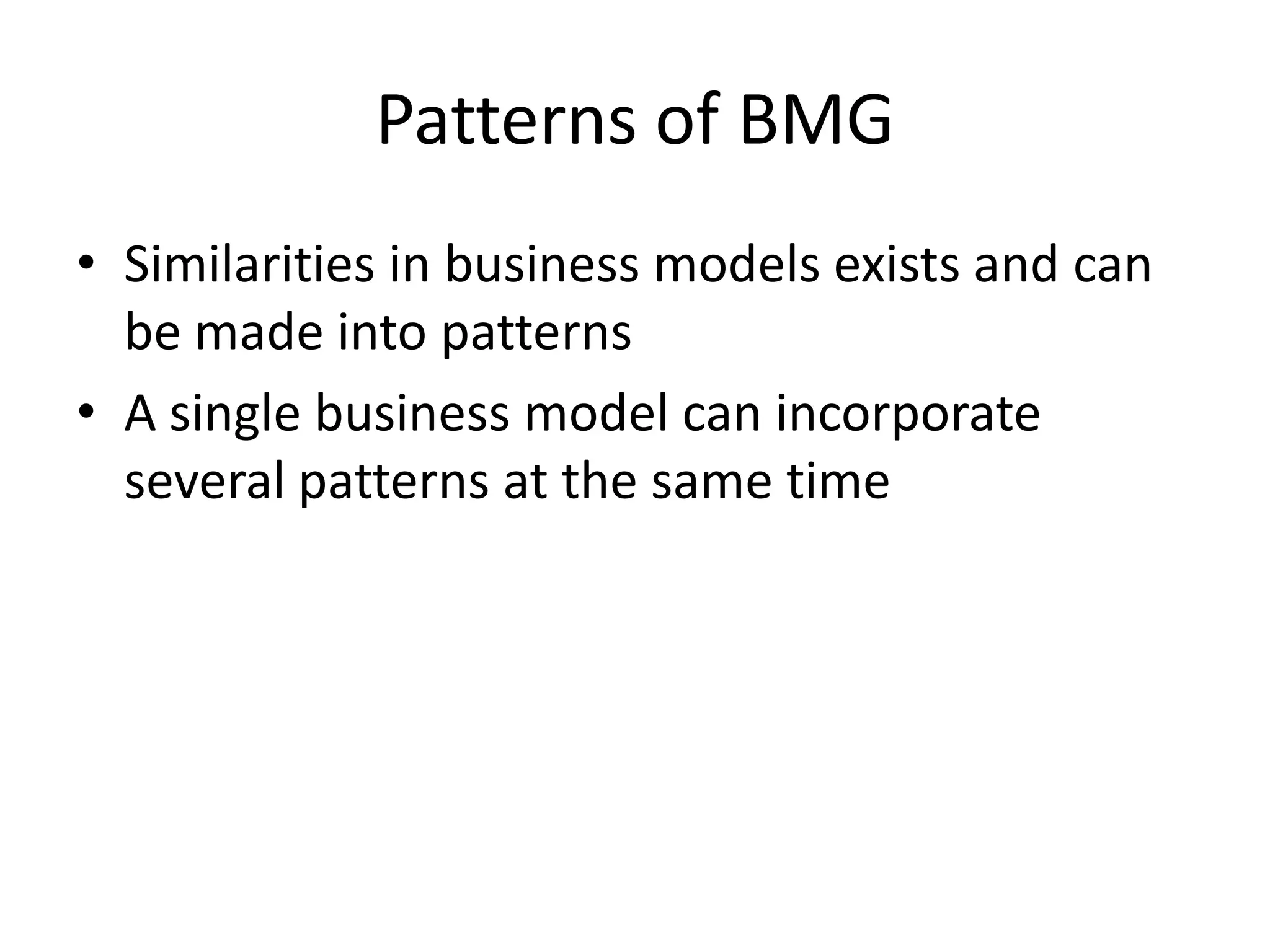 Patterns of BMG

• Similarities in business models exists and can be made into patterns
• A single business model can incorporate several patterns at the same time